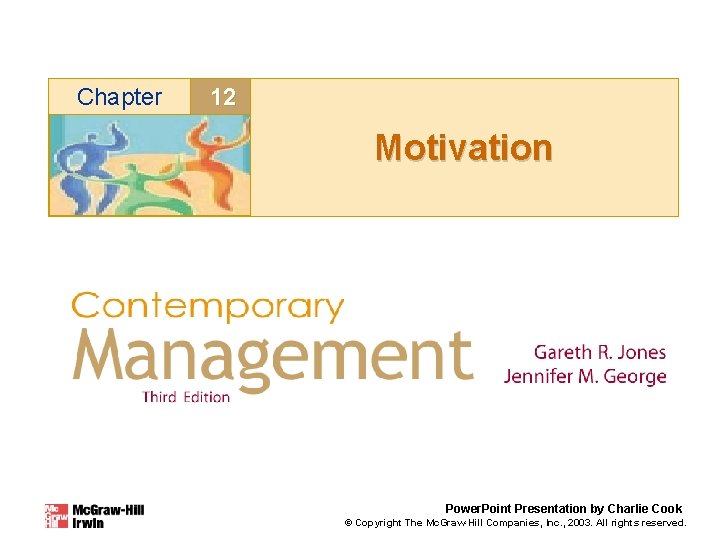 Chapter 12

Motivation

Contemporary Management
Third Edition

Gareth R. Jones
Jennifer M. George

Mc Graw Hill McGraw-Hill Irwin

PowerPoint Presentation by Charlie Cook
© Copyright The McGraw Hill Companies, Inc., 2003. All rights reserved.